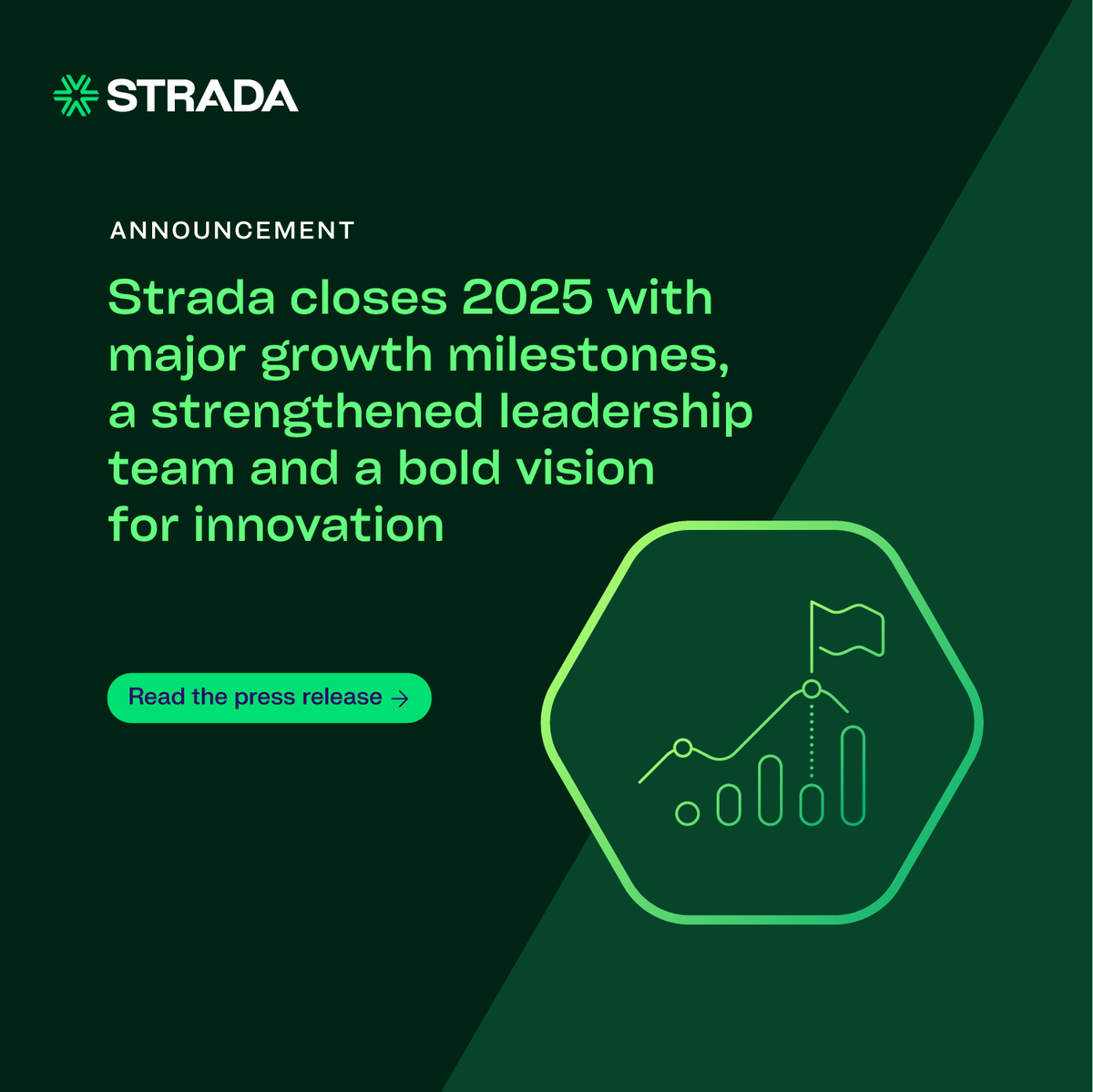 STRADA

ANNOUNCEMENT

Strada closes 2025 with major growth milestones, a strengthened leadership team and a bold vision for innovation

Read the press release →